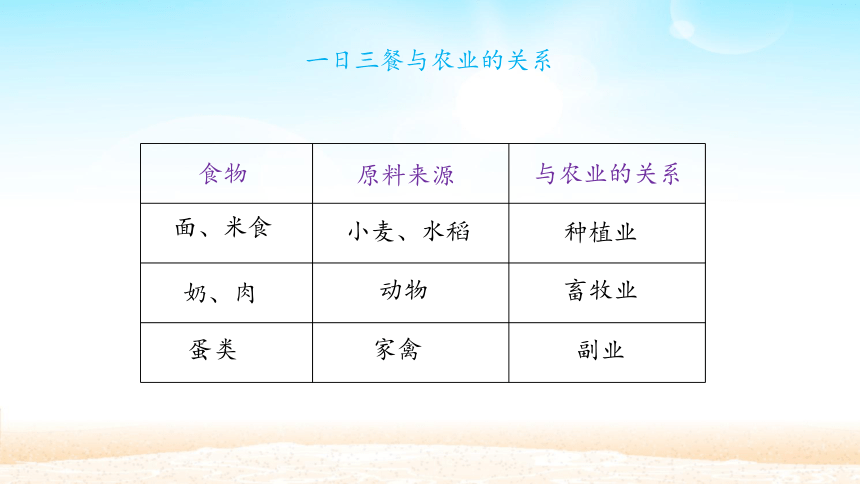 一日三餐与农业的关系

| 食物 | 原料来源 | 与农业的关系 |
|---|---|---|
| 面、米食 | 小麦、水稻 | 种植业 |
| 奶、肉 | 动物 | 畜牧业 |
| 蛋类 | 家禽 | 副业 |